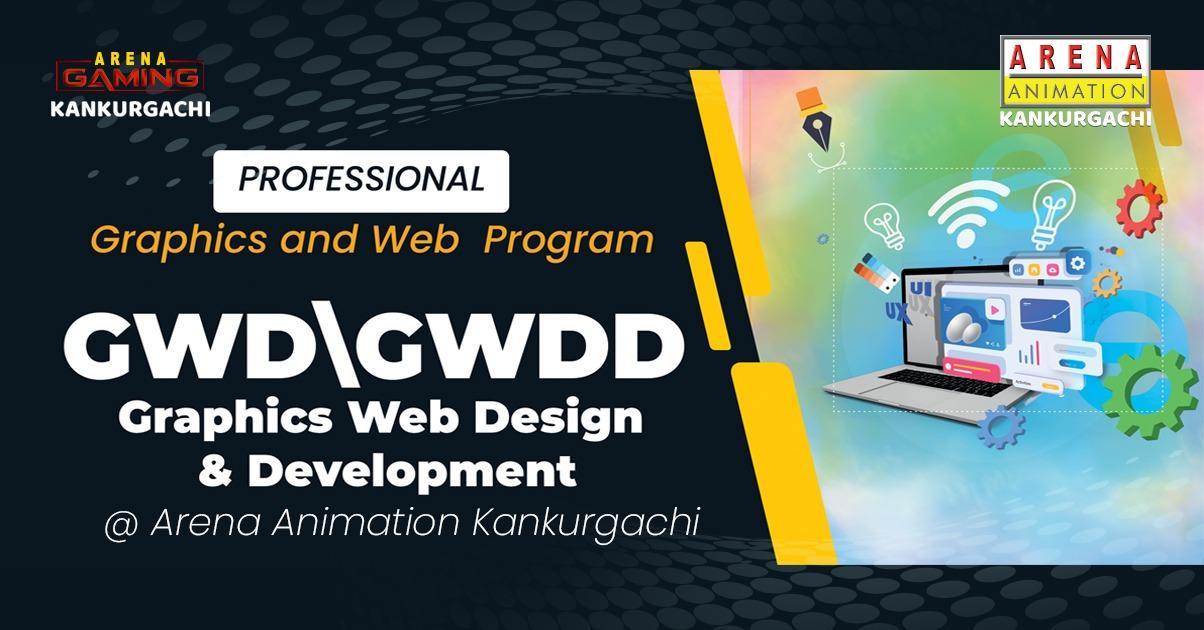 ARENA
GAMING
KANKURGACHI

ARENA
ANIMATION
KANKURGACHI

PROFESSIONAL
Graphics and Web Program

GWD\GWDD
Graphics Web Design & Development
@ Arena Animation Kankurgachi

UI
UX